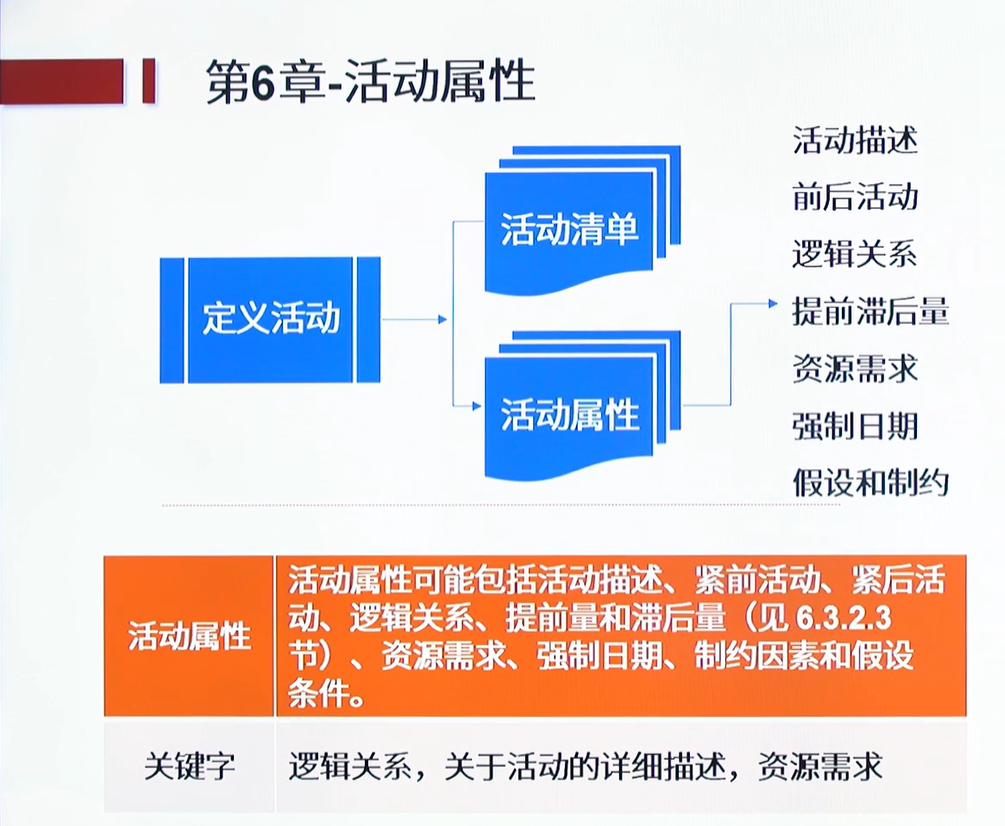 第6章-活动属性

定义活动

活动清单

活动属性

活动描述
前后活动
逻辑关系
提前滞后量
资源需求
强制日期
假设和制约

| 活动属性 | 活动属性可能包括活动描述、紧前活动、紧后活动、逻辑关系、提前量和滞后量（见 6.3.2.3 节）、资源需求、强制日期、制约因素和假设条件。 |
|---|---|
| 关键字 | 逻辑关系，关于活动的详细描述，资源需求 |